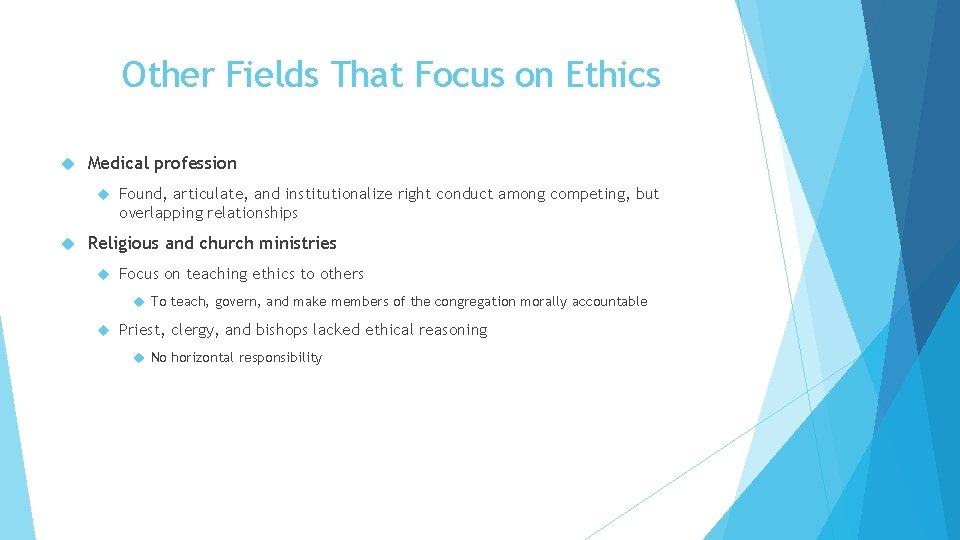 Other Fields That Focus on Ethics

Medical profession

Found, articulate, and institutionalize right conduct among competing, but overlapping relationships

Religious and church ministries

Focus on teaching ethics to others

To teach, govern, and make members of the congregation morally accountable

Priest, clergy, and bishops lacked ethical reasoning

No horizontal responsibility